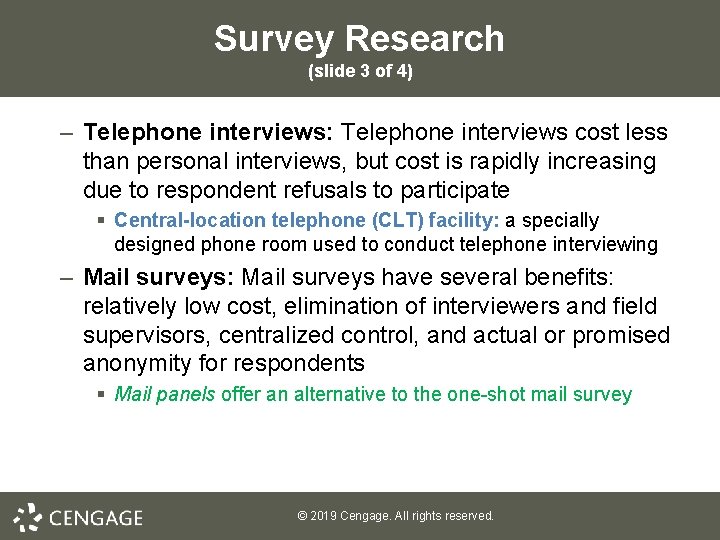 Survey Research
(slide 3 of 4)

– Telephone interviews: Telephone interviews cost less than personal interviews, but cost is rapidly increasing due to respondent refusals to participate

▪ Central-location telephone (CLT) facility: a specially designed phone room used to conduct telephone interviewing

– Mail surveys: Mail surveys have several benefits: relatively low cost, elimination of interviewers and field supervisors, centralized control, and actual or promised anonymity for respondents

▪ Mail panels offer an alternative to the one-shot mail survey

CENGAGE

© 2019 Cengage. All rights reserved.